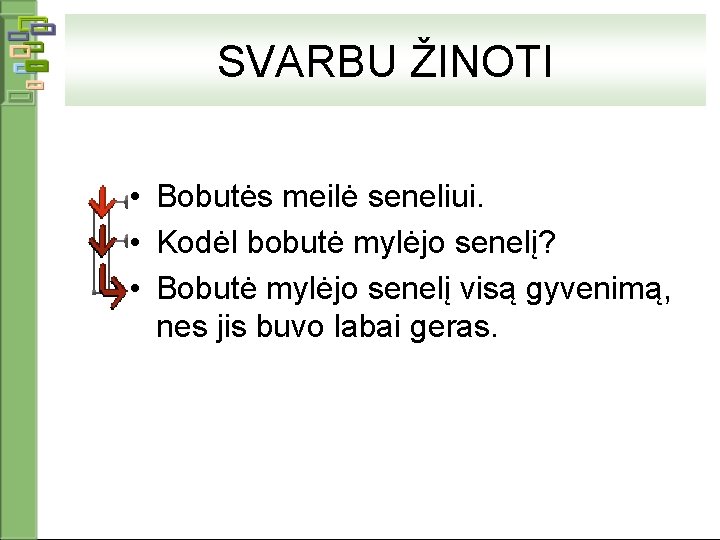 SVARBU ŽINOTI

• Bobutės meilė seneliui.
• Kodėl bobutė mylėjo senelį?
• Bobutė mylėjo senelį visą gyvenimą, nes jis buvo labai geras.